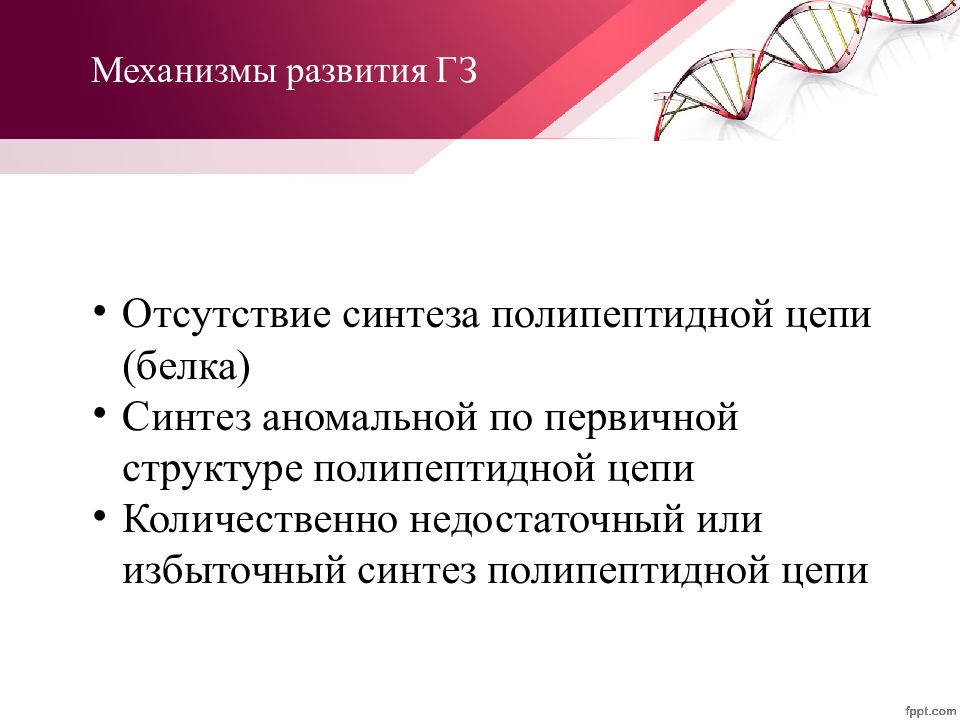 Механизмы развития ГЗ

• Отсутствие синтеза полипептидной цепи (белка)
• Синтез аномальной по первичной структуре полипептидной цепи
• Количественно недостаточный или избыточный синтез полипептидной цепи

fppt.com